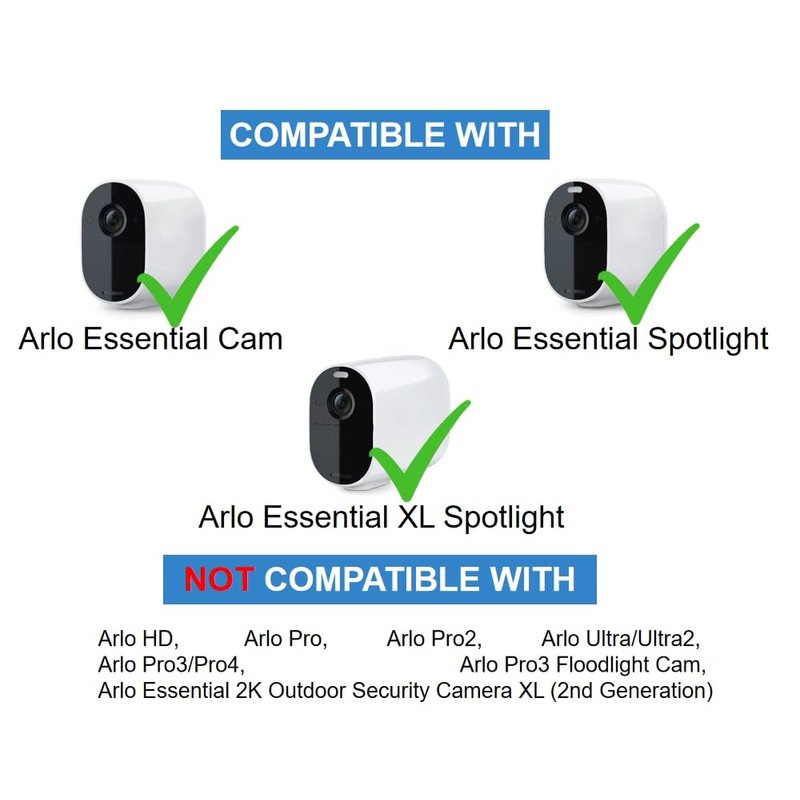 COMPATIBLE WITH

Arlo Essential Cam

Arlo Essential Spotlight

Arlo Essential XL Spotlight

NOT COMPATIBLE WITH

Arlo HD, Arlo Pro, Arlo Pro2, Arlo Ultra/Ultra2, Arlo Pro3/Pro4, Arlo Pro3 Floodlight Cam, Arlo Essential 2K Outdoor Security Camera XL (2nd Generation)